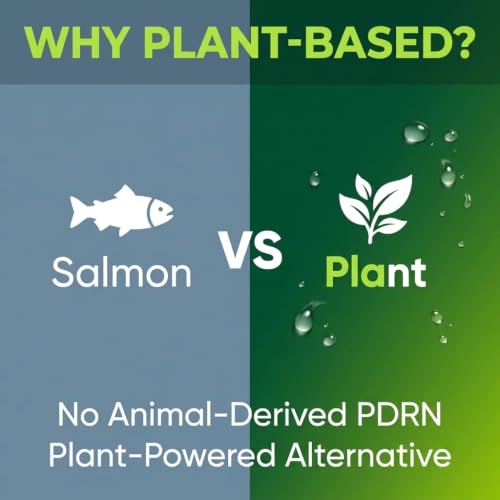 WHY PLANT-BASED?

Salmon

VS

Plant

No Animal-Derived PDRN
Plant-Powered Alternative